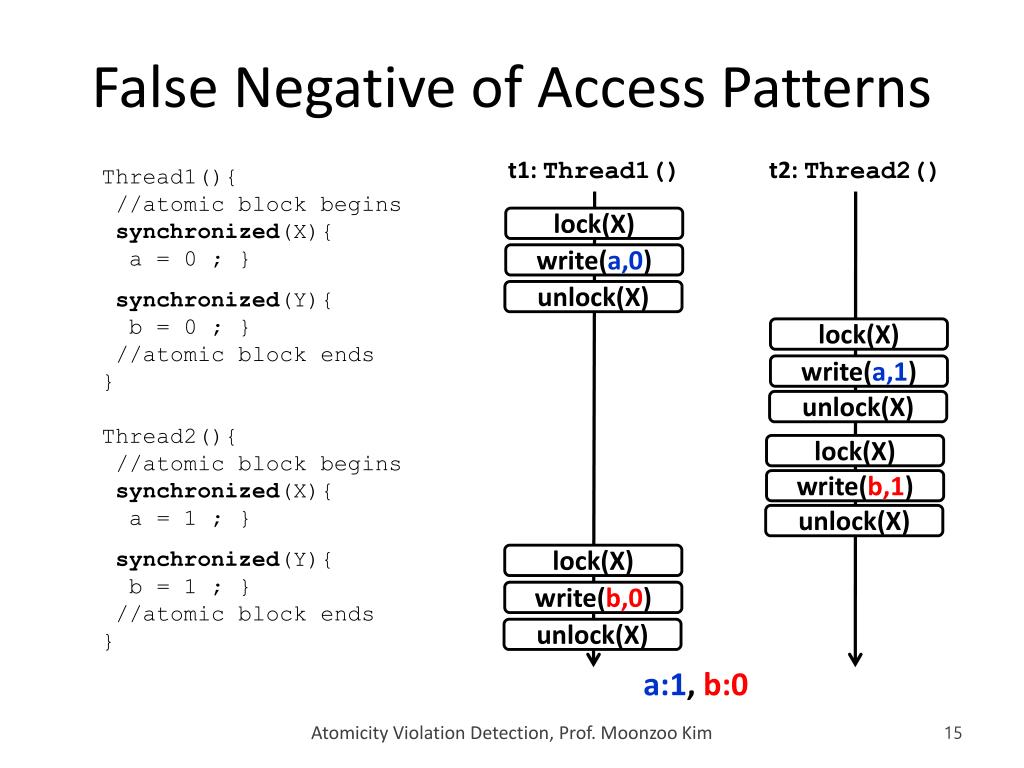 False Negative of Access Patterns

Thread1(){
//atomic block begins
synchronized(X){
a = 0 ; }

synchronized(Y){
b = 0 ; }
//atomic block ends
}

Thread2(){
//atomic block begins
synchronized(X){
a = 1 ; }

synchronized(Y){
b = 1 ; }
//atomic block ends
}

t1: Thread1()

lock(X)
write(a,0)
unlock(X)

lock(X)
write(b,0)
unlock(X)

t2: Thread2()

lock(X)
write(a,1)
unlock(X)
lock(X)
write(b,1)
unlock(X)

a:1, b:0

Atomicity Violation Detection, Prof. Moonzoo Kim

15